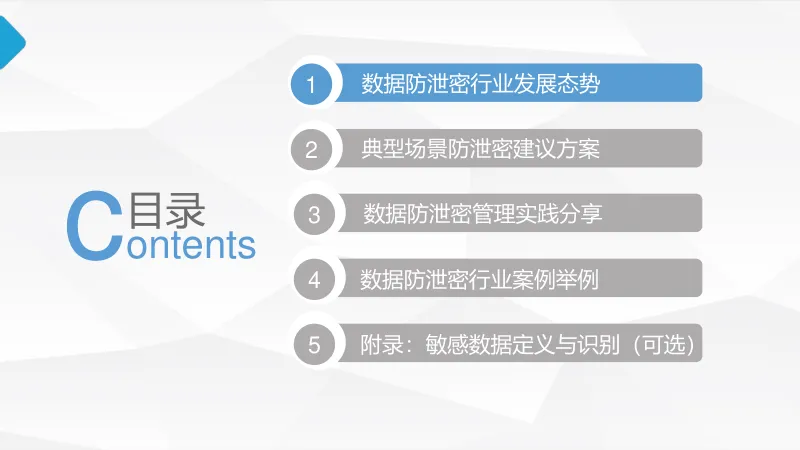 目录
Contents

1 数据防泄密行业发展态势

2 典型场景防泄密建议方案

3 数据防泄密管理实践分享

4 数据防泄密行业案例举例

5 附录：敏感数据定义与识别（可选）